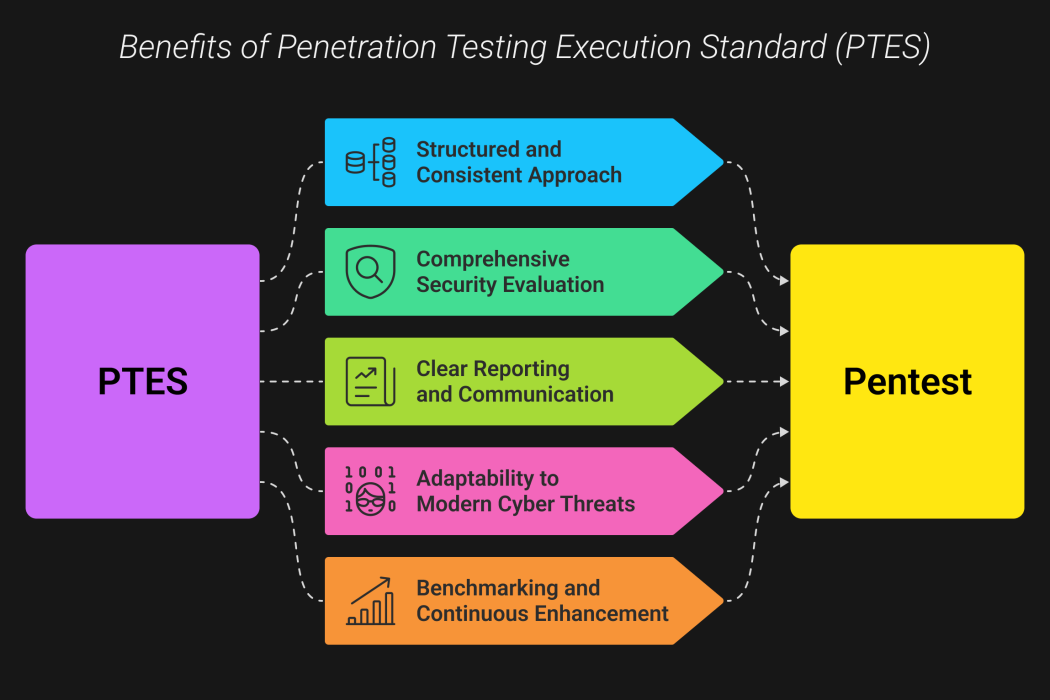 Benefits of Penetration Testing Execution Standard (PTES)

PTES

Structured and Consistent Approach

Comprehensive Security Evaluation

Clear Reporting and Communication

1 0 0 1
0 1
1 0

Adaptability to Modern Cyber Threats

Benchmarking and Continuous Enhancement

Pentest